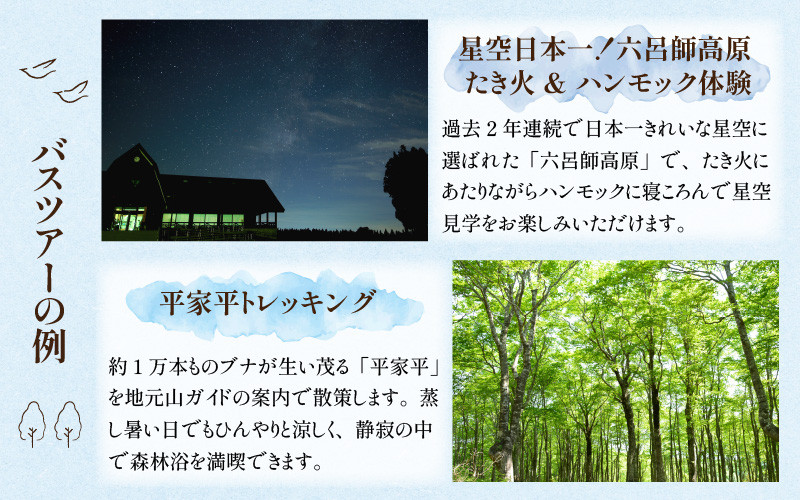 バスツアーの例

星空日本一！六呂師高原
たき火 & ハンモック体験

過去２年連続で日本一きれいな星空に選ばれた「六呂師高原」で、たき火にあたりながらハンモックに寝ころんで星空見学をお楽しみいただけます。

平家平トレッキング

約１万本ものブナが生い茂る「平家平」を地元山ガイドの案内で散策します。蒸し暑い日でもひんやりと涼しく、静寂の中で森林浴を満喫できます。